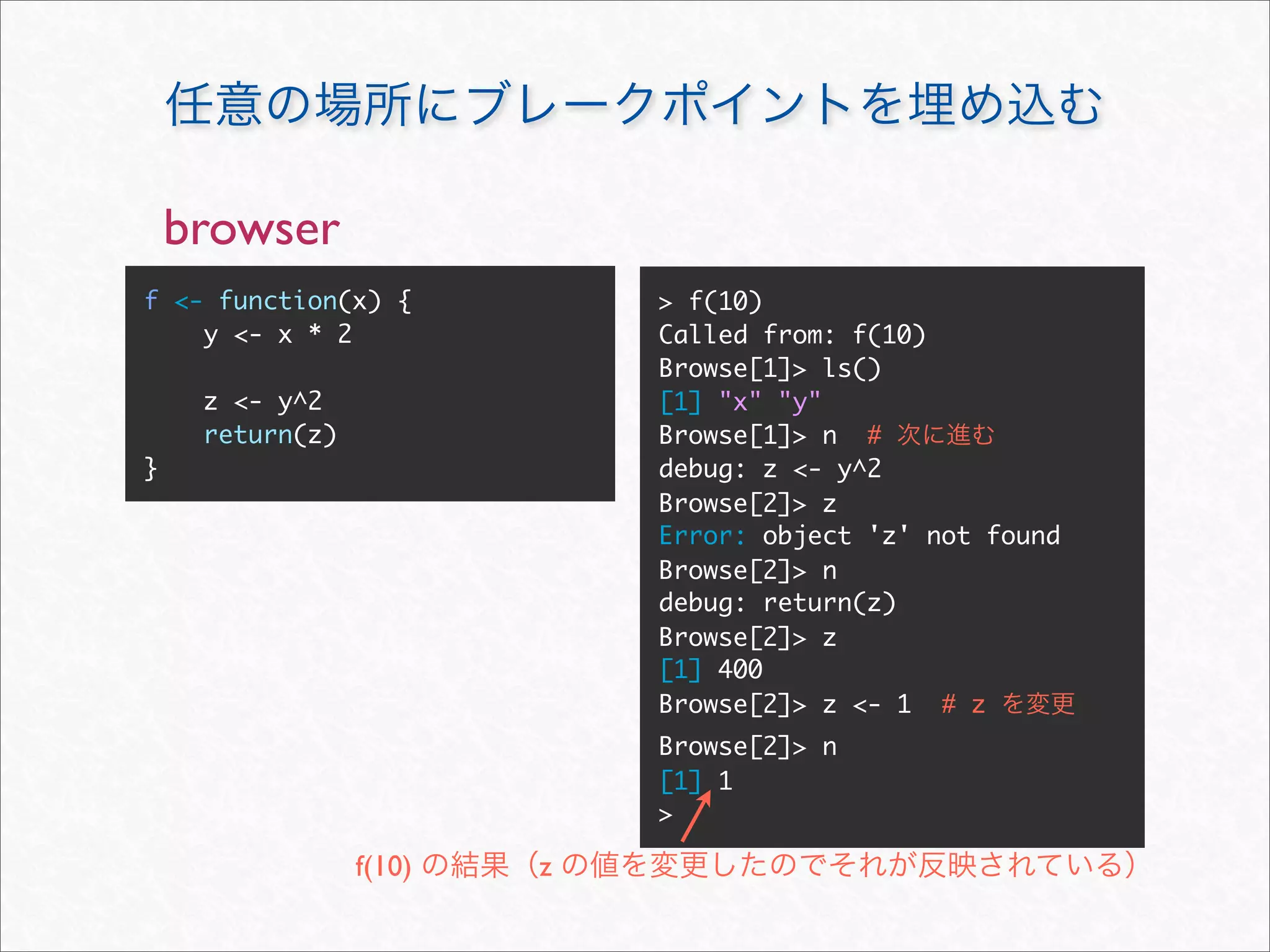 任意の場所にブレークポイントを埋め込む

browser

f <- function(x) {
    y <- x * 2

    z <- y^2
    return(z)
}

> f(10)
Called from: f(10)
Browse[1]> ls()
[1] "x" "y"
Browse[1]> n  # 次に進む
debug: z <- y^2
Browse[2]> z
Error: object 'z' not found
Browse[2]> n
debug: return(z)
Browse[2]> z
[1] 400
Browse[2]> z <- 1  # z を変更
Browse[2]> n
[1] 1
>

f(10) の結果（z の値を変更したのでそれが反映されている）